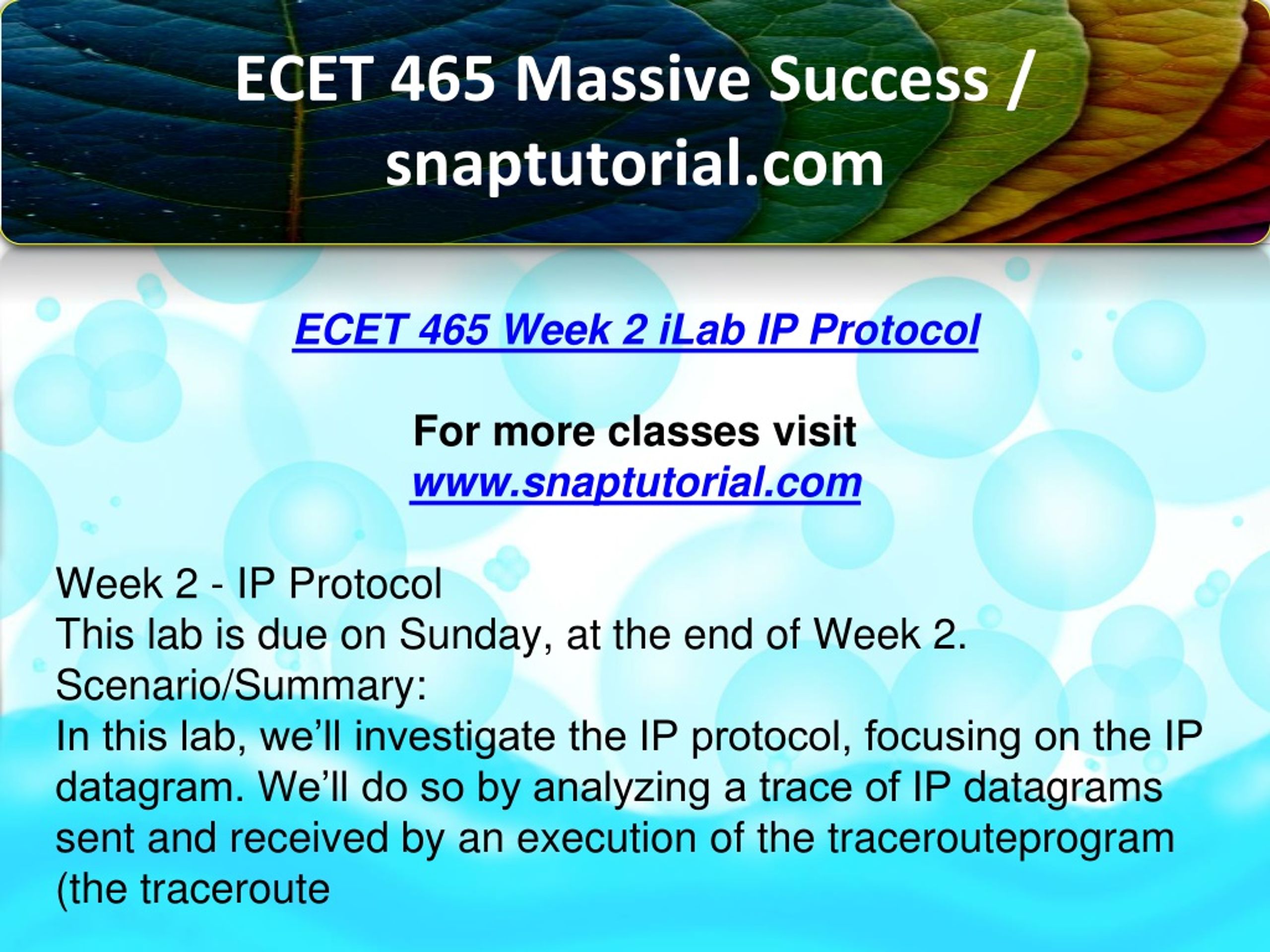 ECET 465 Massive Success / snaptutorial.com

ECET 465 Week 2 iLab IP Protocol

For more classes visit
www.snaptutorial.com

Week 2 - IP Protocol
This lab is due on Sunday, at the end of Week 2.
Scenario/Summary:
In this lab, we'll investigate the IP protocol, focusing on the IP datagram. We'll do so by analyzing a trace of IP datagrams sent and received by an execution of the tracerouteprogram (the traceroute